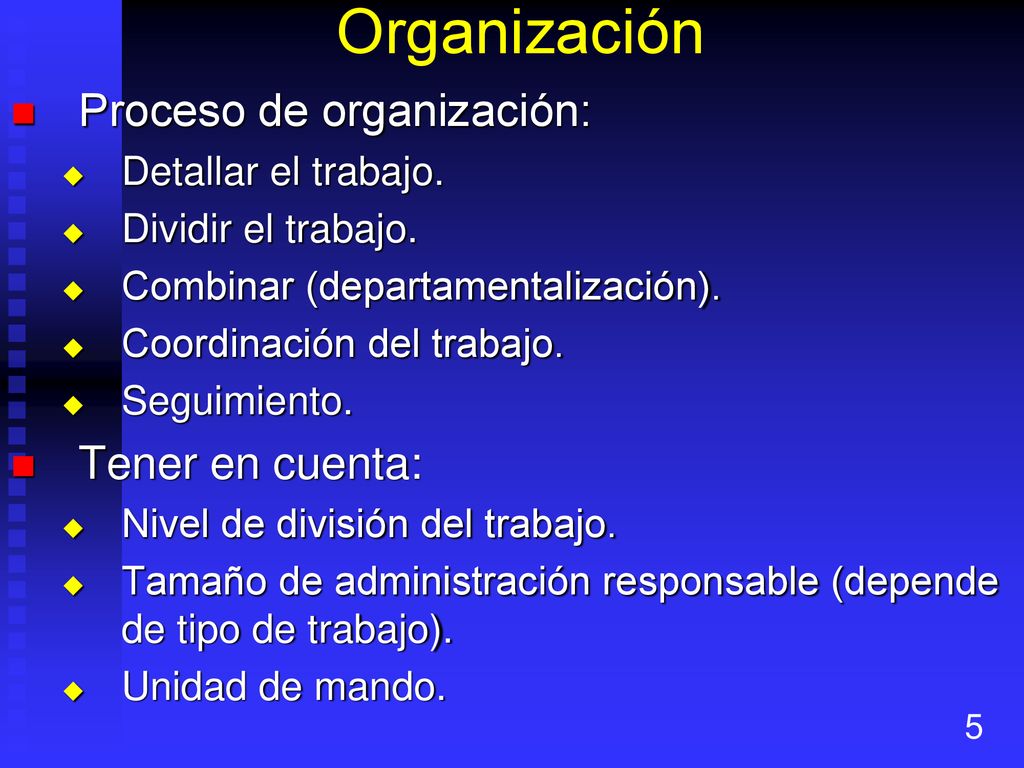 Organización

Proceso de organización:

Detallar el trabajo.

Dividir el trabajo.

Combinar (departamentalización).

Coordinación del trabajo.

Seguimiento.

Tener en cuenta:

Nivel de división del trabajo.

Tamaño de administración responsable (depende de tipo de trabajo).

Unidad de mando.

5